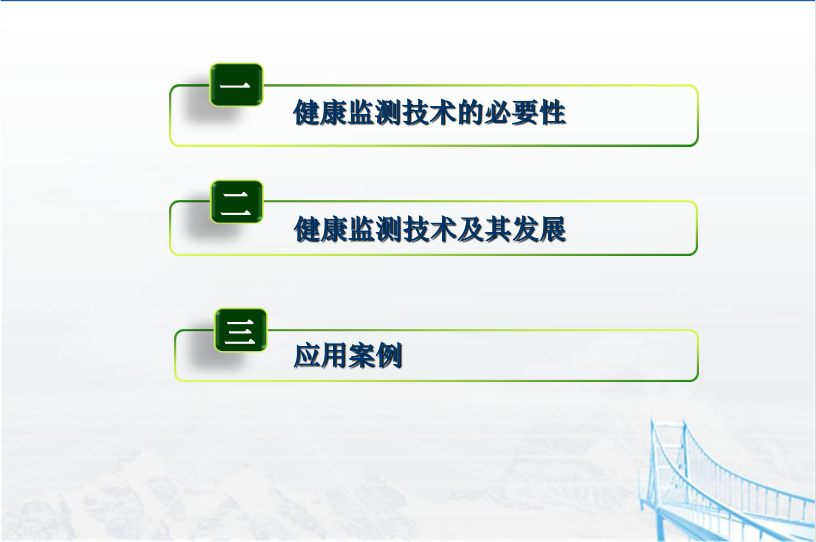 一 健康监测技术的必要性

二 健康监测技术及其发展

三 应用案例